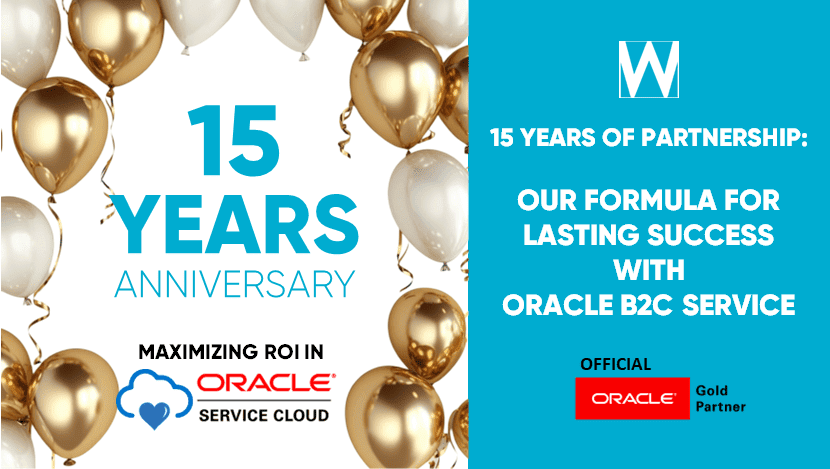 15 YEARS ANNIVERSARY

MAXIMIZING ROI IN ORACLE SERVICE CLOUD

W

15 YEARS OF PARTNERSHIP:

OUR FORMULA FOR LASTING SUCCESS WITH ORACLE B2C SERVICE

OFFICIAL
ORACLE Gold Partner